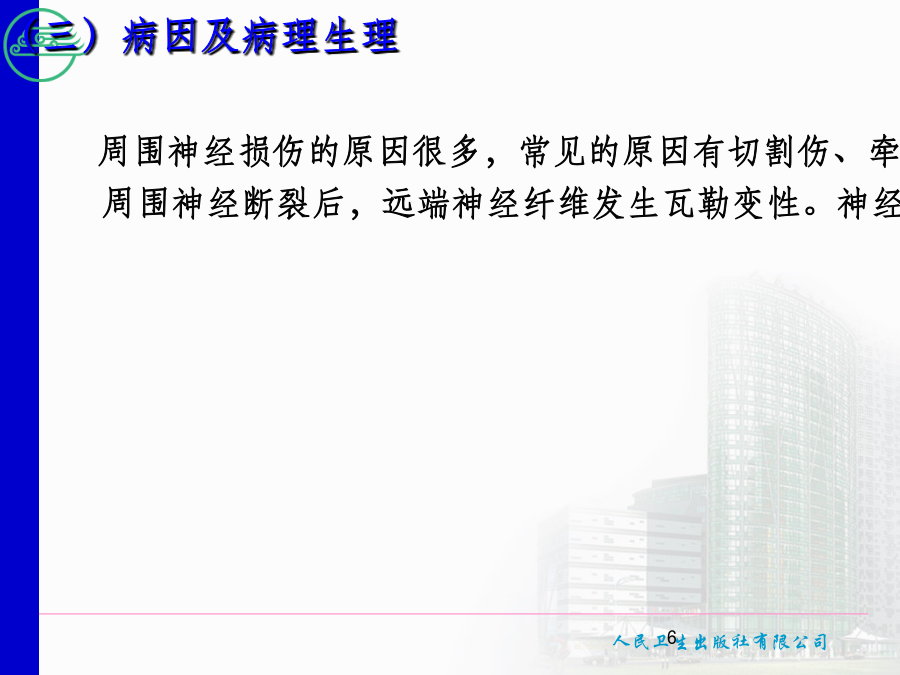 （三）病因及病理生理

周围神经损伤的原因很多，常见的原因有切割伤、牵

周围神经断裂后，远端神经纤维发生瓦勒变性。神经

6

人民卫生出版社有限公司